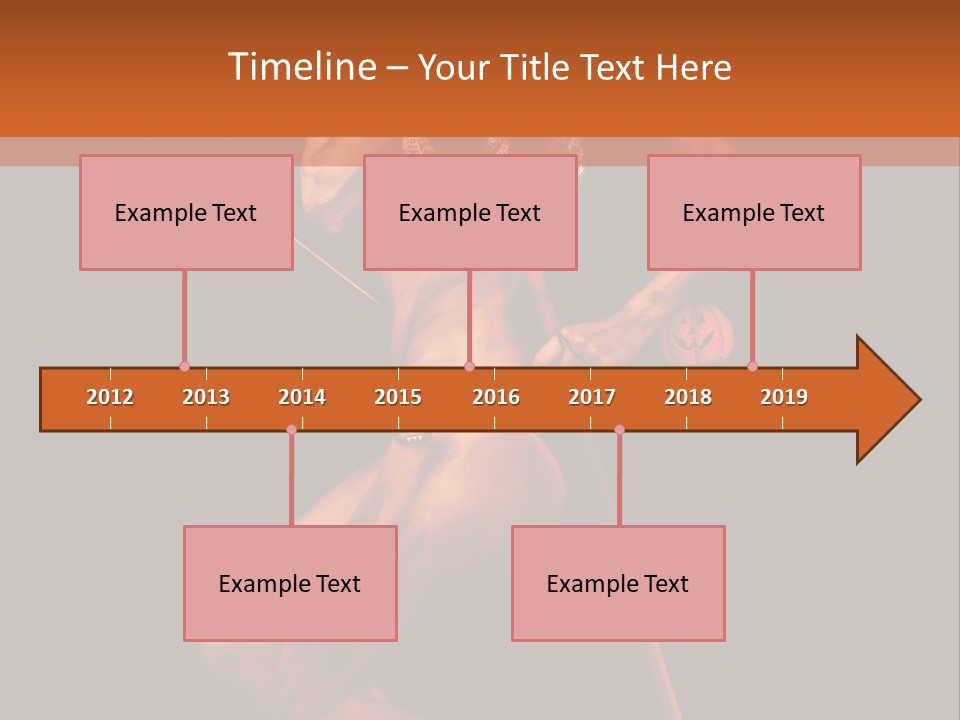 Timeline – Your Title Text Here

Example Text

Example Text

Example Text

2012 2013 2014 2015 2016 2017 2018 2019

Example Text

Example Text